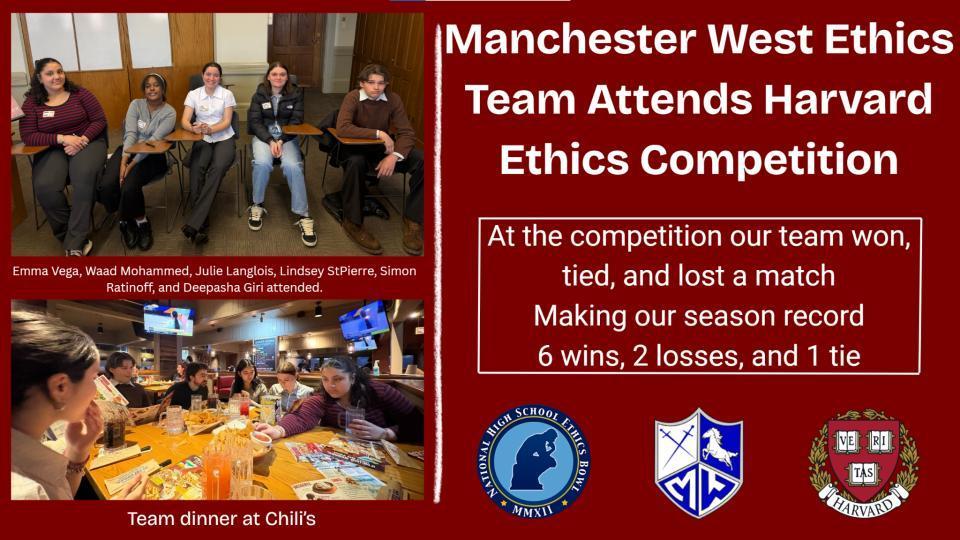 Emma Vega, Waad Mohammed, Julie Langlois, Lindsey StPierre, Simon Ratinoff, and Deepasha Giri attended.

Team dinner at Chili's

Manchester West Ethics Team Attends Harvard Ethics Competition

At the competition our team won, tied, and lost a match
Making our season record
6 wins, 2 losses, and 1 tie

NATIONAL HIGH SCHOOL ETHICS BOWL
MMXII

MW

VE RI TAS
HARVARD